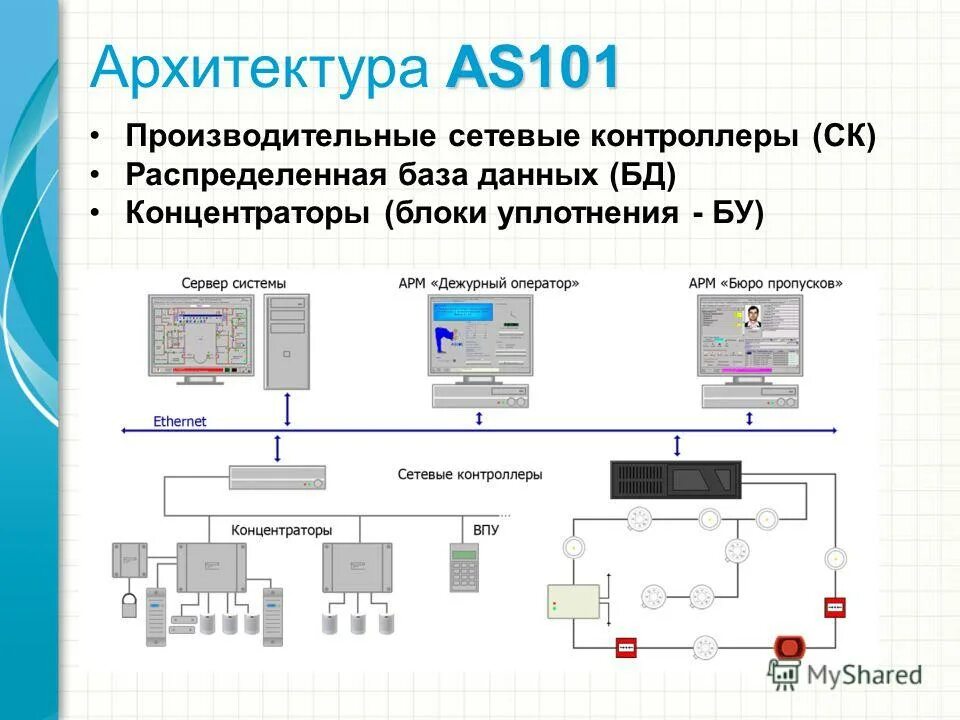 Архитектура AS101

• Производительные сетевые контроллеры (СК)
• Распределенная база данных (БД)
• Концентраторы (блоки уплотнения - БУ)

Сервер системы

АРМ «Дежурный оператор»

АРМ «Бюро пропусков»

Ethernet

Сетевые контроллеры

Концентраторы

ВПУ

MyShared